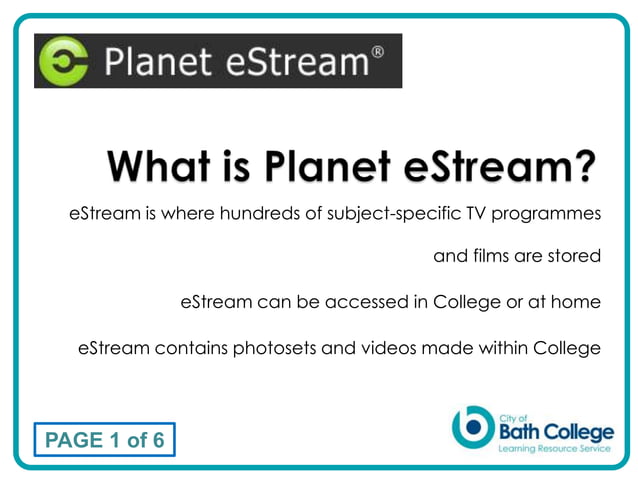 Planet eStream®

What is Planet eStream?

eStream is where hundreds of subject-specific TV programmes and films are stored

eStream can be accessed in College or at home

eStream contains photosets and videos made within College

PAGE 1 of 6

City of Bath College
Learning Resource Service